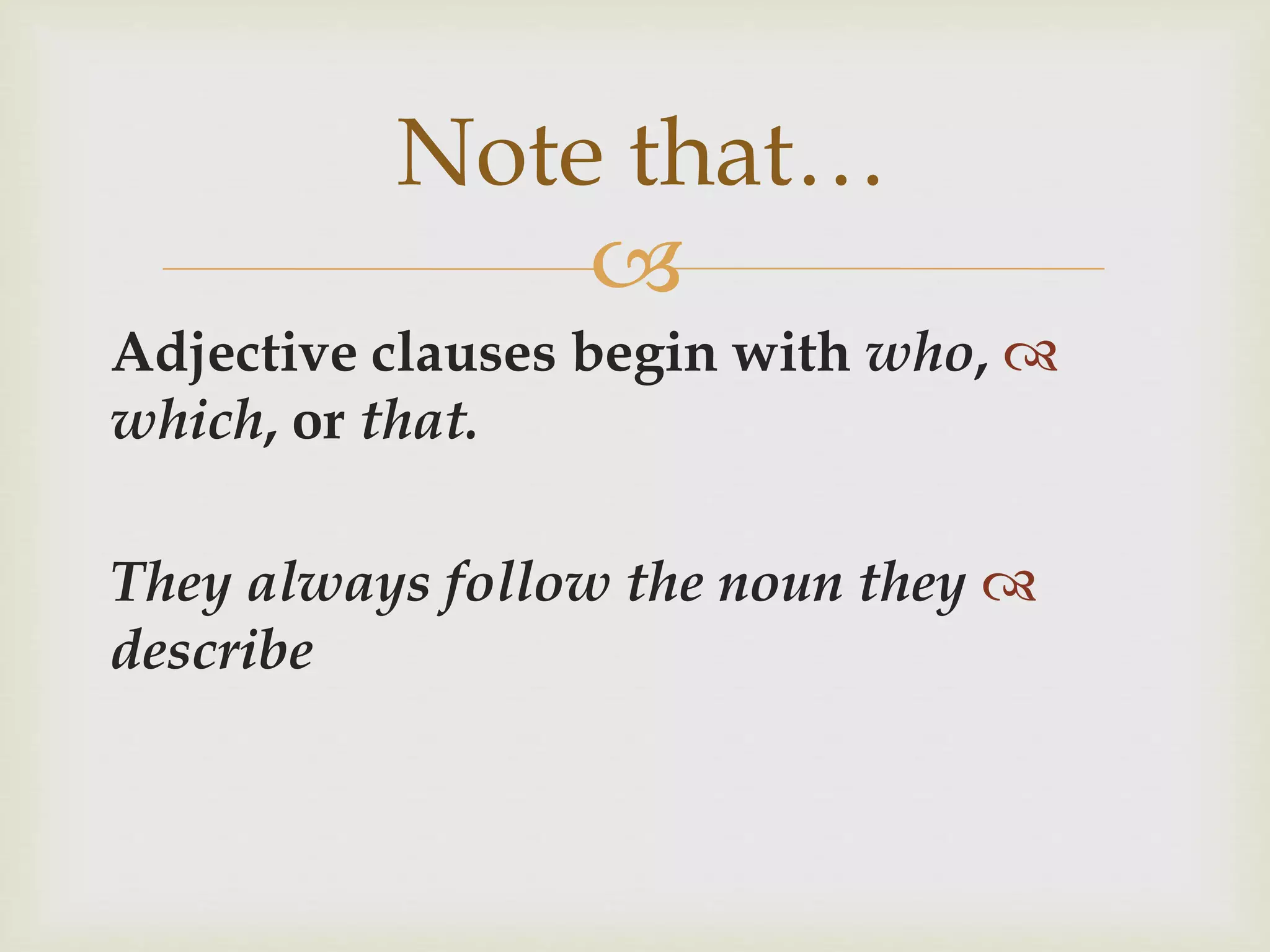 Note that…

Adjective clauses begin with who, which, or that.

They always follow the noun they describe